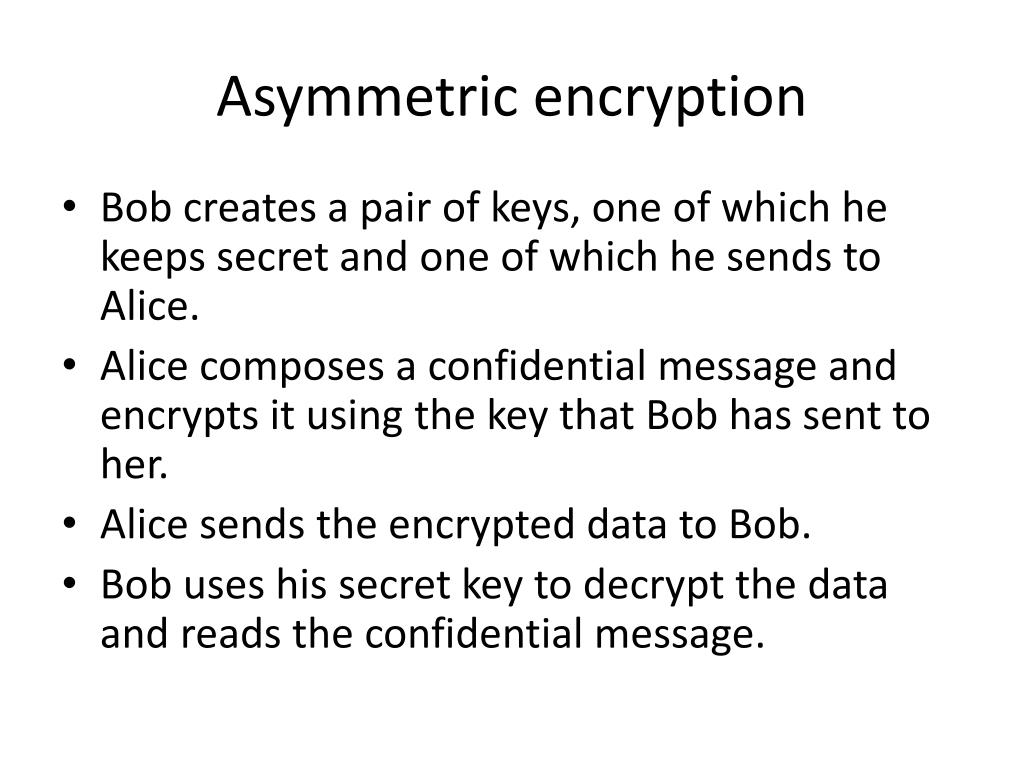 Asymmetric encryption

• Bob creates a pair of keys, one of which he keeps secret and one of which he sends to Alice.
• Alice composes a confidential message and encrypts it using the key that Bob has sent to her.
• Alice sends the encrypted data to Bob.
• Bob uses his secret key to decrypt the data and reads the confidential message.